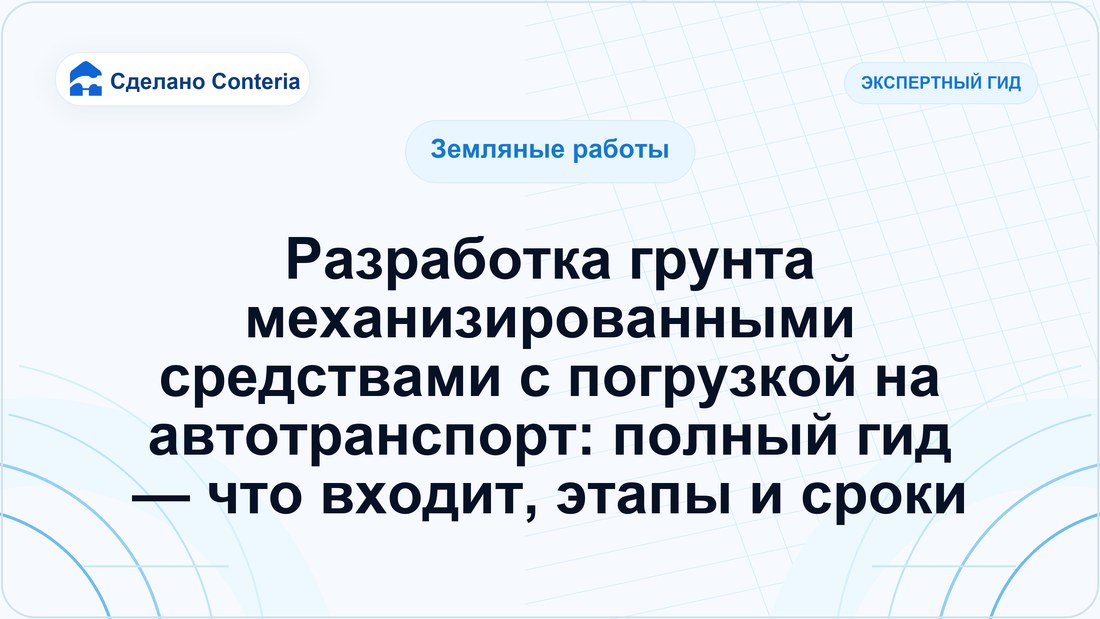 Сделано Conteria

ЭКСПЕРТНЫЙ ГИД

Земляные работы

Разработка грунта механизированными средствами с погрузкой на автотранспорт: полный гид — что входит, этапы и сроки